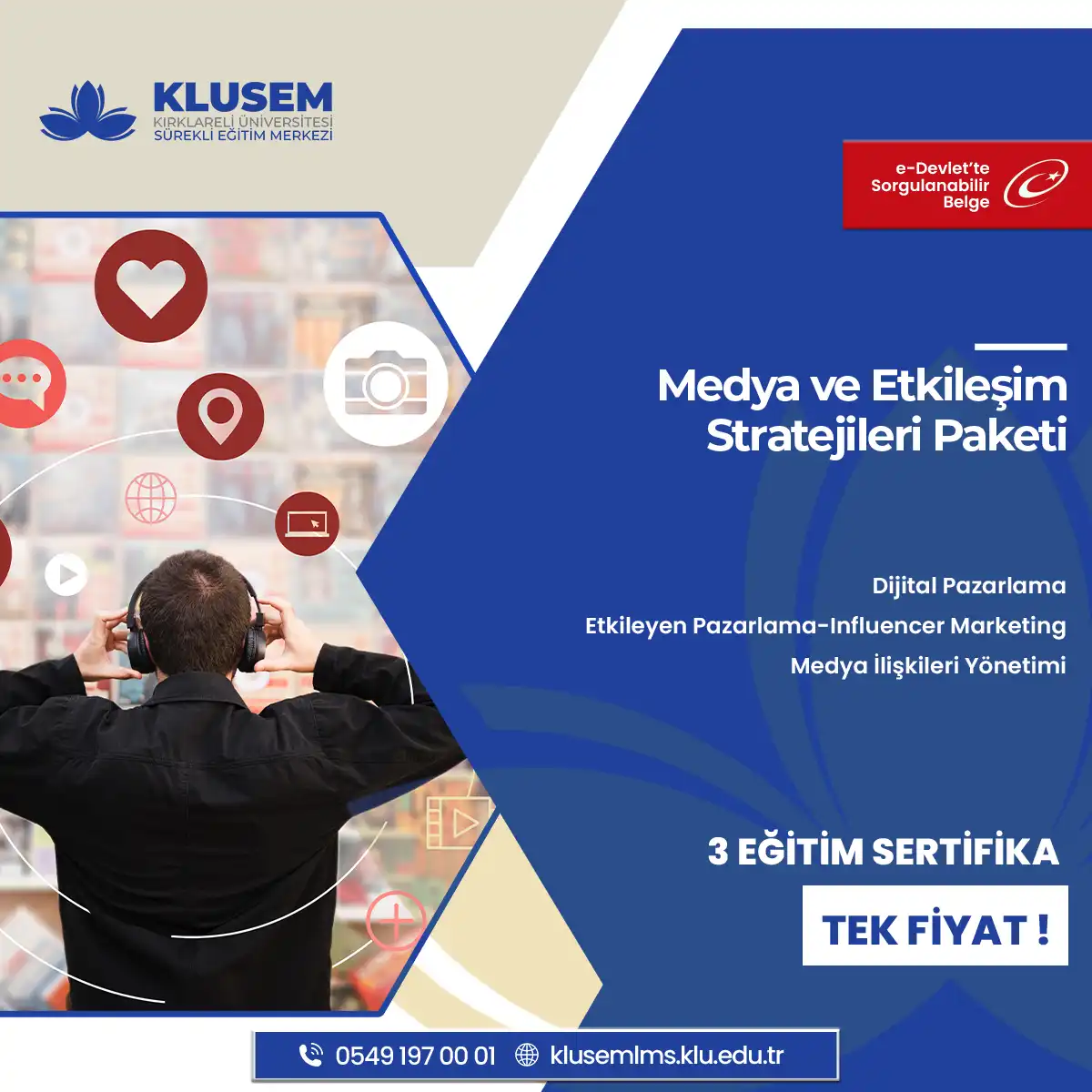 KLUSEM
KIRKLARELİ ÜNİVERSİTESİ
SÜREKLİ EĞİTİM MERKEZİ

e-Devlet'te Sorgulanabilir Belge

Medya ve Etkileşim Stratejileri Paketi

Dijital Pazarlama
Etkileyen Pazarlama-Influencer Marketing
Medya İlişkileri Yönetimi

3 EĞİTİM SERTİFİKA

TEK FİYAT !

0549 197 00 01   klusemlms.klu.edu.tr